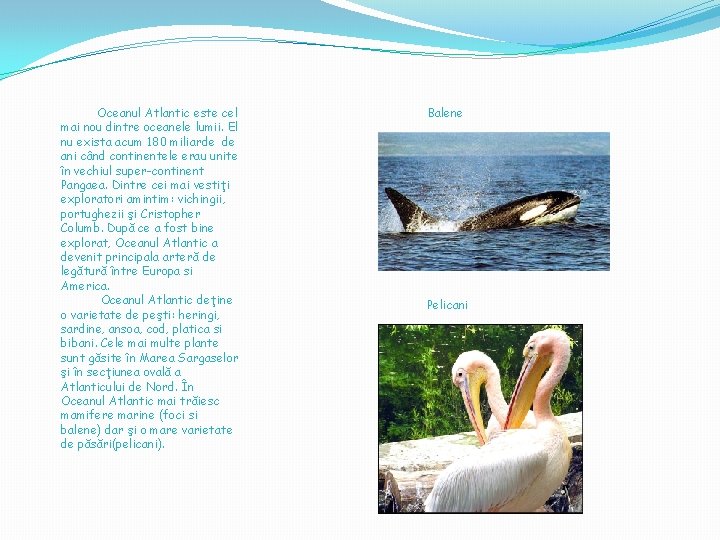 Oceanul Atlantic este cel mai nou dintre oceanele lumii. El nu exista acum 180 miliarde de ani când continentele erau unite în vechiul super-continent Pangaea. Dintre cei mai vestiţi exploratori amintim: vichingii, portughezii şi Cristopher Columb. După ce a fost bine explorat, Oceanul Atlantic a devenit principala arteră de legătură între Europa si America.

Oceanul Atlantic deţine o varietate de peşti: heringi, sardine, ansoa, cod, platica si bibani. Cele mai multe plante sunt găsite în Marea Sargaselor şi în secţiunea ovală a Atlanticului de Nord. În Oceanul Atlantic mai trăiesc mamifere marine (foci si balene) dar şi o mare varietate de păsări(pelicani).

Balene

Pelicani